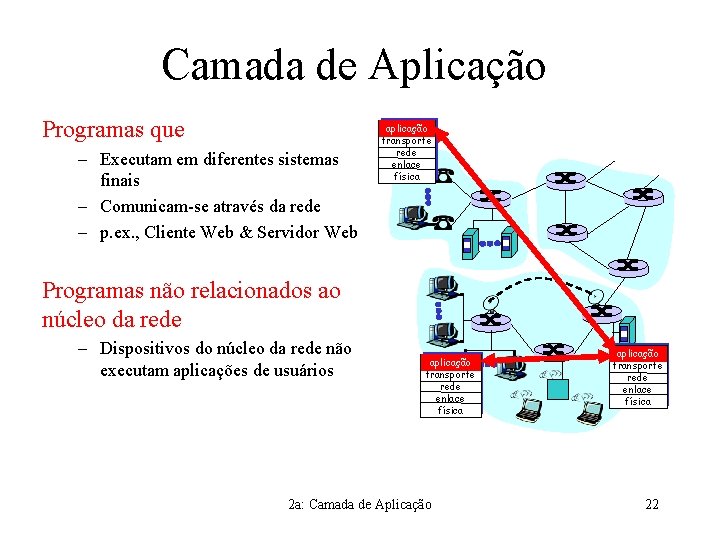 Camada de Aplicação

Programas que
– Executam em diferentes sistemas finais
– Comunicam-se através da rede
– p.ex., Cliente Web & Servidor Web

Programas não relacionados ao núcleo da rede
– Dispositivos do núcleo da rede não executam aplicações de usuários

aplicação
transporte
rede
enlace
física

aplicação
transporte
rede
enlace
física

aplicação
transporte
rede
enlace
física

2a: Camada de Aplicação 22